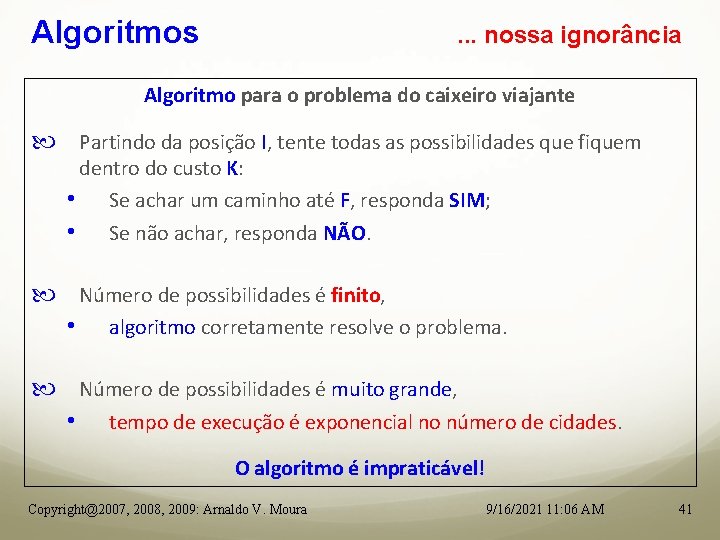 Algoritmos

... nossa ignorância

Algoritmo para o problema do caixeiro viajante

Partindo da posição I, tente todas as possibilidades que fiquem dentro do custo K:

• Se achar um caminho até F, responda SIM;

• Se não achar, responda NÃO.

Número de possibilidades é finito,

• algoritmo corretamente resolve o problema.

Número de possibilidades é muito grande,

• tempo de execução é exponencial no número de cidades.

O algoritmo é impraticável!

Copyright@2007, 2008, 2009: Arnaldo V. Moura

9/16/2021 11:06 AM

41